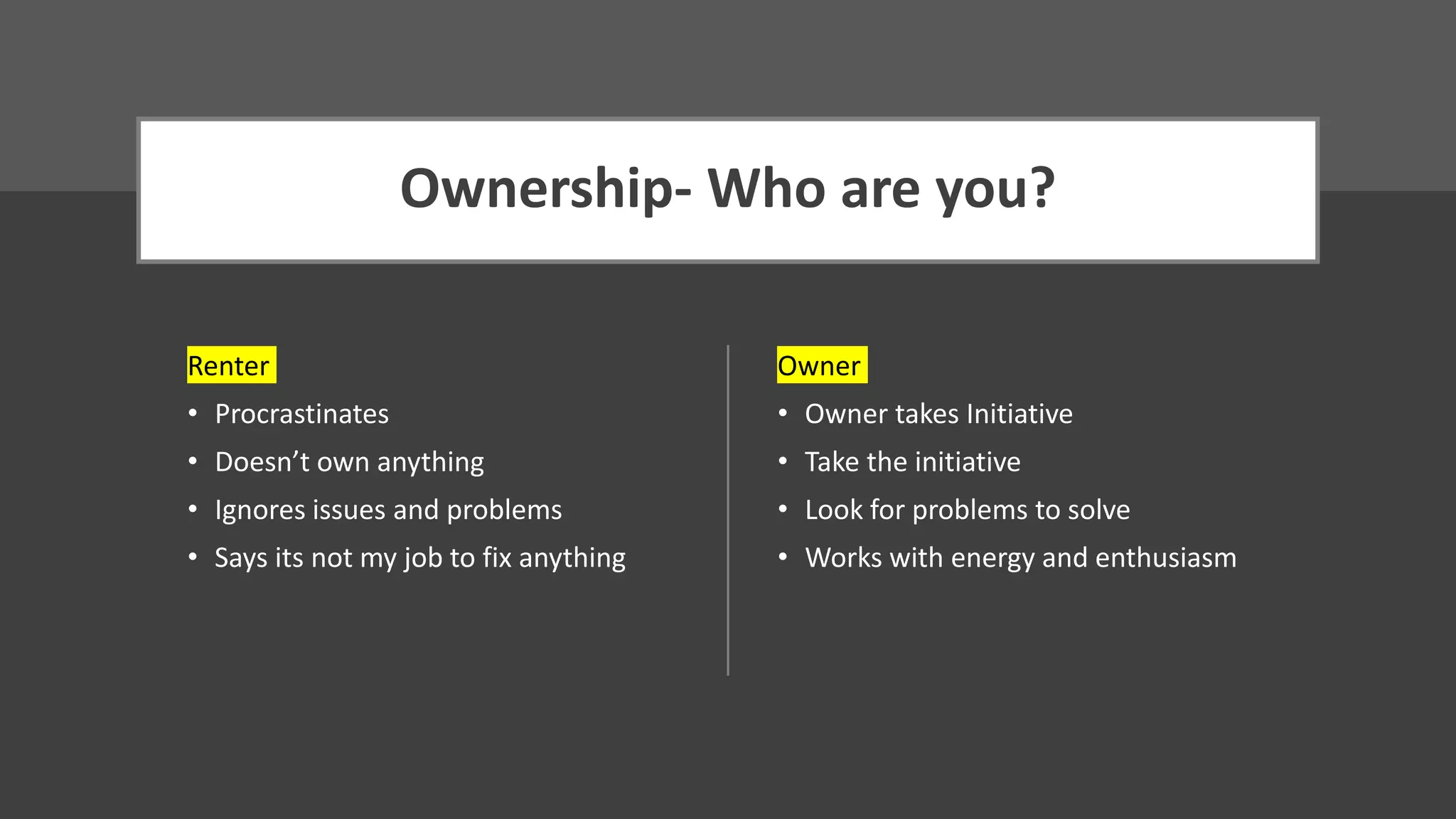 Ownership- Who are you?

Renter
• Procrastinates
• Doesn’t own anything
• Ignores issues and problems
• Says its not my job to fix anything

Owner
• Owner takes Initiative
• Take the initiative
• Look for problems to solve
• Works with energy and enthusiasm